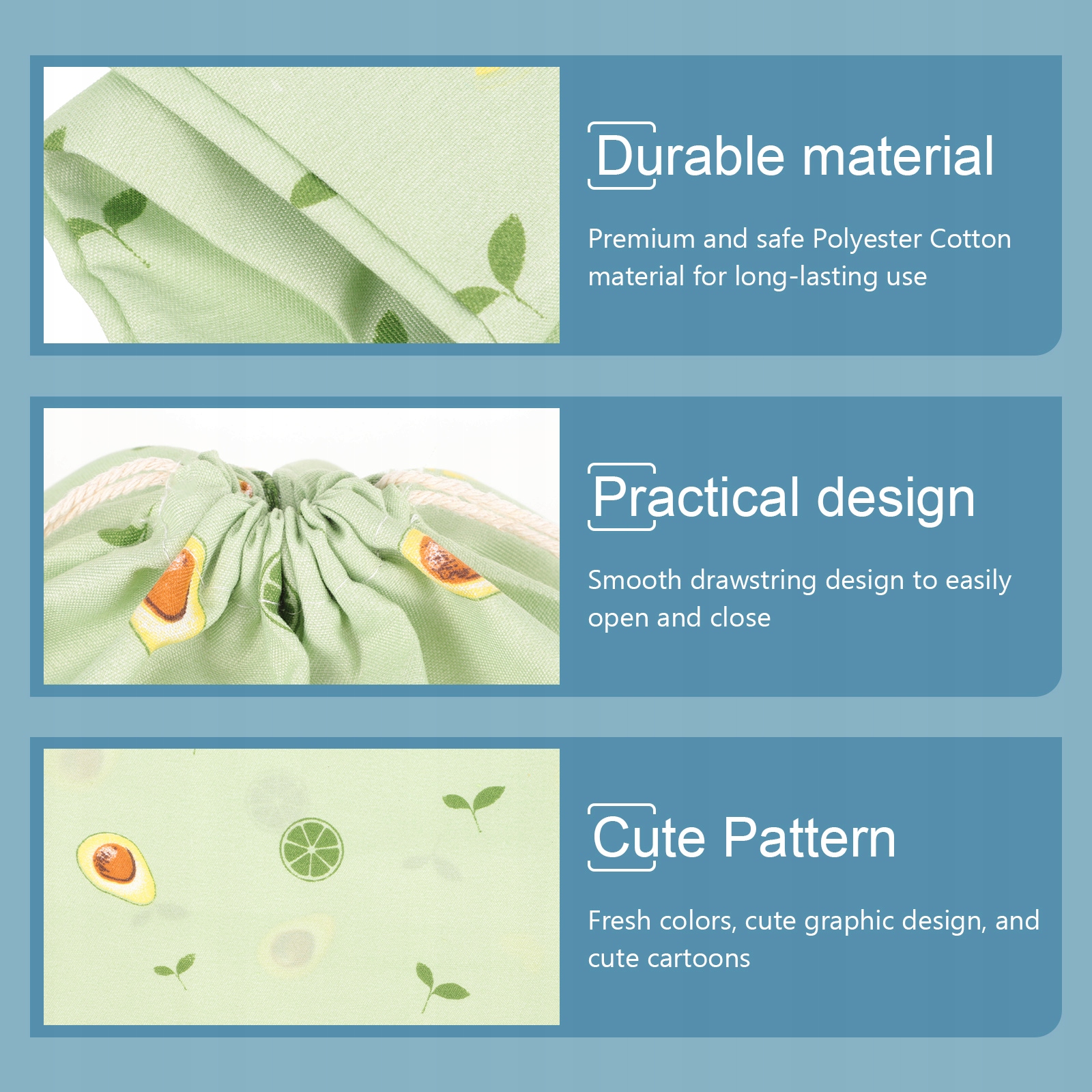 Durable material

Premium and safe Polyester Cotton material for long-lasting use

Practical design

Smooth drawstring design to easily open and close

Cute Pattern

Fresh colors, cute graphic design, and cute cartoons